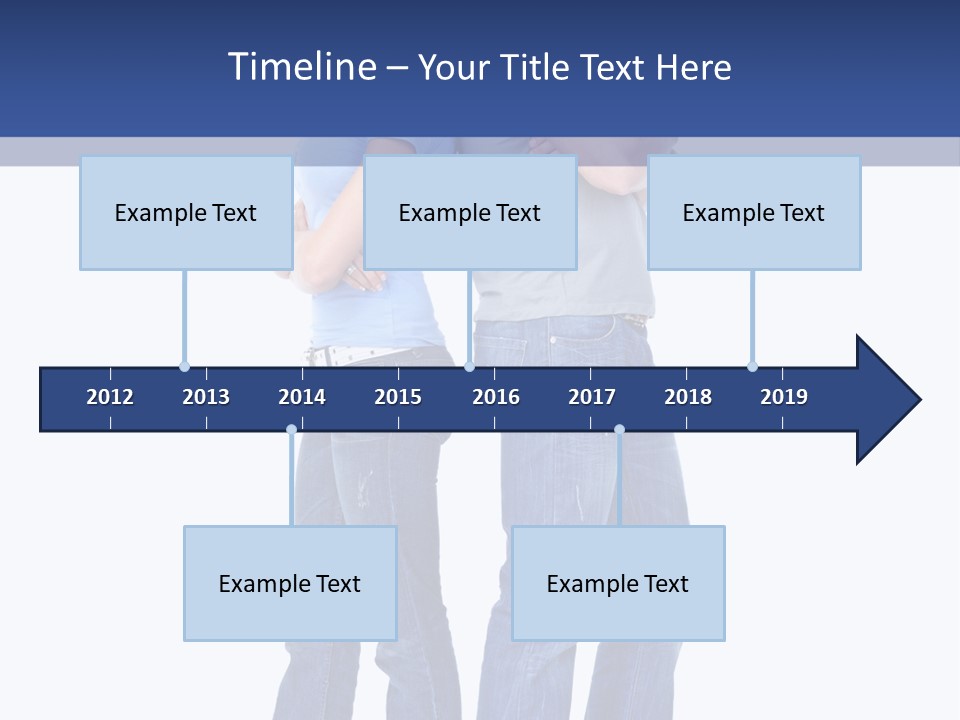 Timeline – Your Title Text Here

Example Text

Example Text

Example Text

2012 2013 2014 2015 2016 2017 2018 2019

Example Text

Example Text